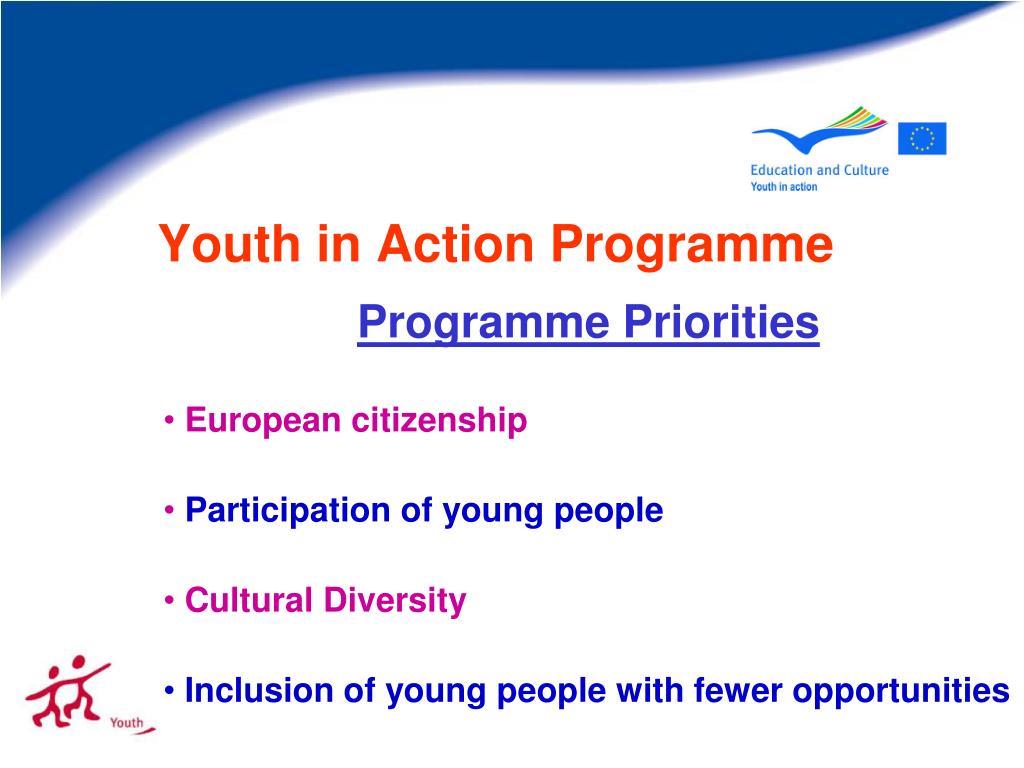 Education and Culture
Youth in action

Youth in Action Programme

Programme Priorities

• European citizenship

• Participation of young people

• Cultural Diversity

• Inclusion of young people with fewer opportunities

Youth